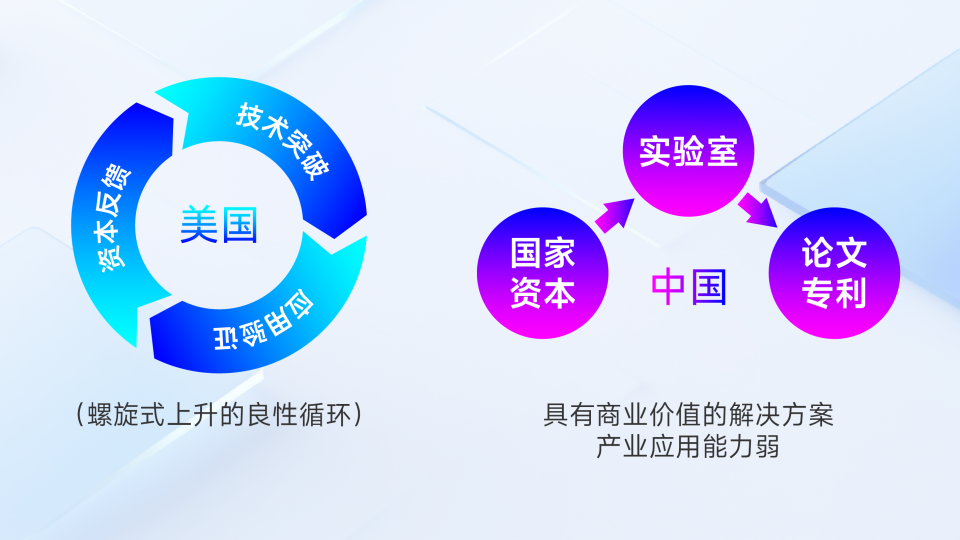 技术突破
资本反馈
美国
应用验证

（螺旋式上升的良性循环）

实验室
国家资本
中国
论文专利

具有商业价值的解决方案
产业应用能力弱